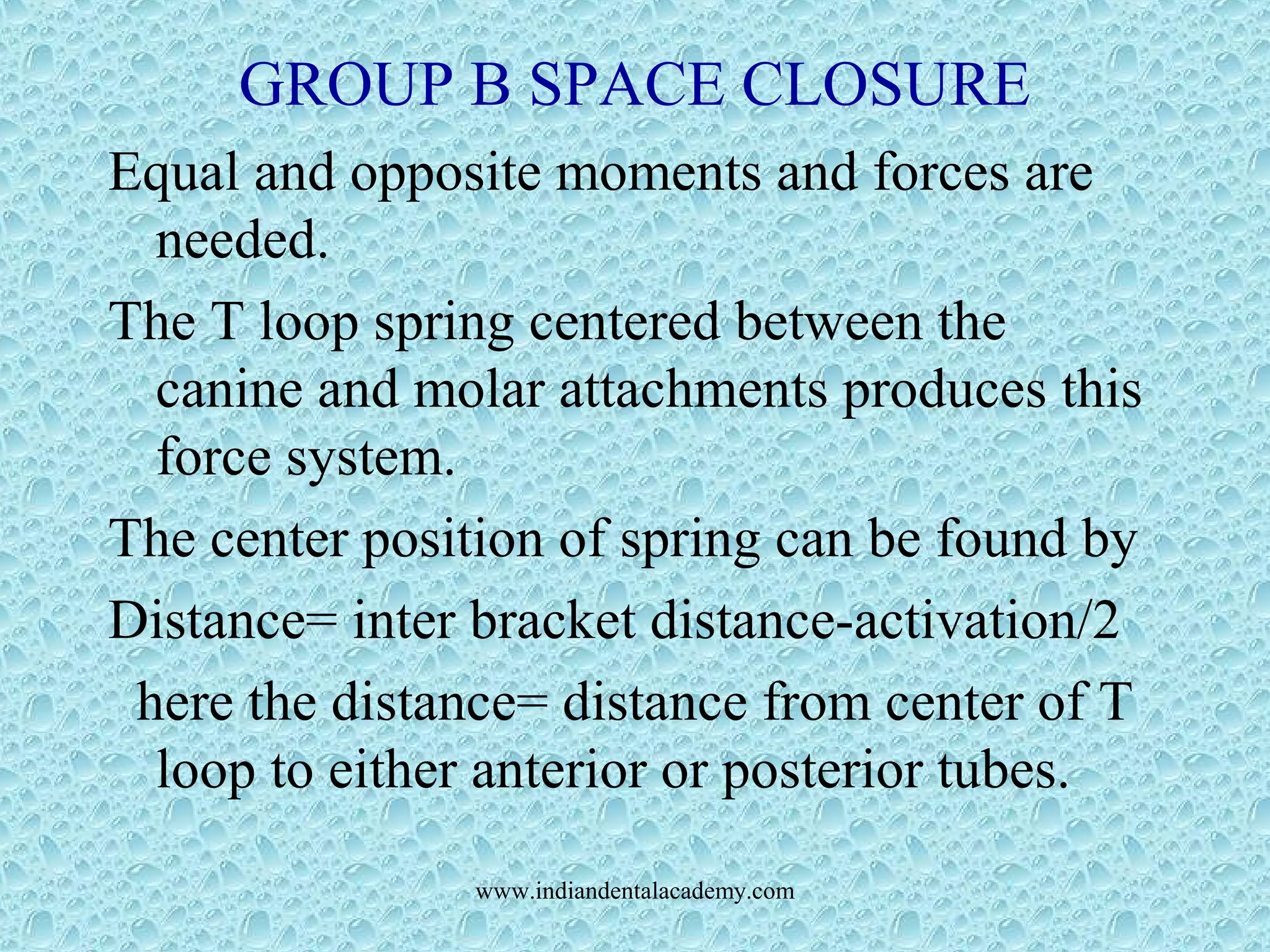 GROUP B SPACE CLOSURE

Equal and opposite moments and forces are needed.

The T loop spring centered between the canine and molar attachments produces this force system.

The center position of spring can be found by

Distance= inter bracket distance-activation/2

here the distance= distance from center of T loop to either anterior or posterior tubes.

www.indiandentalacademy.com